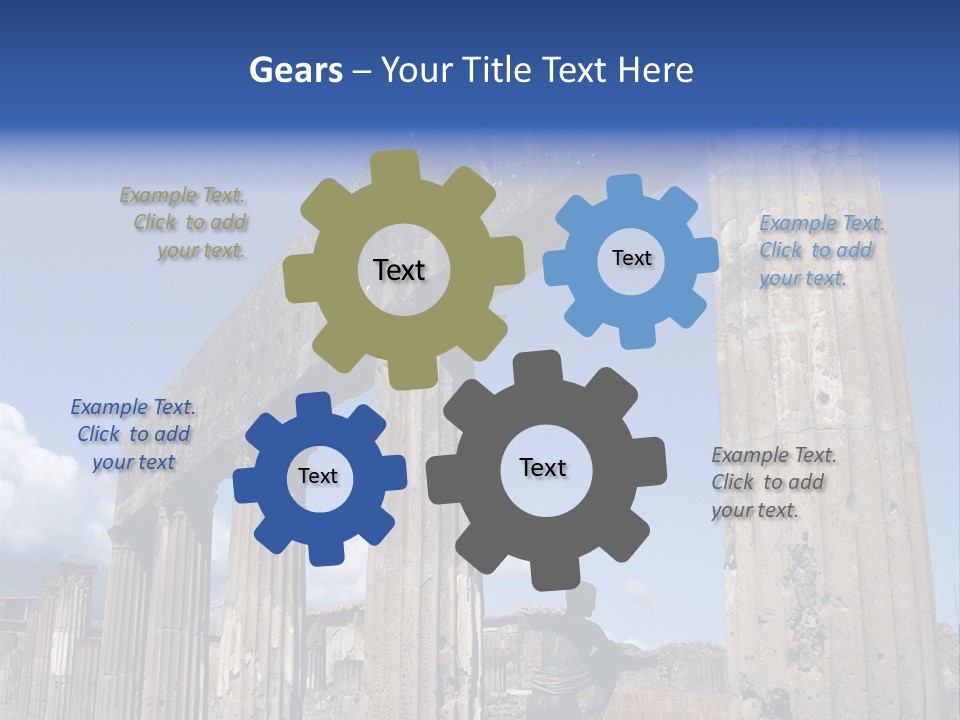 Gears – Your Title Text Here

Example Text. Click to add your text.

Text

Text

Example Text. Click to add your text.

Example Text. Click to add your text

Text

Text

Example Text. Click to add your text.